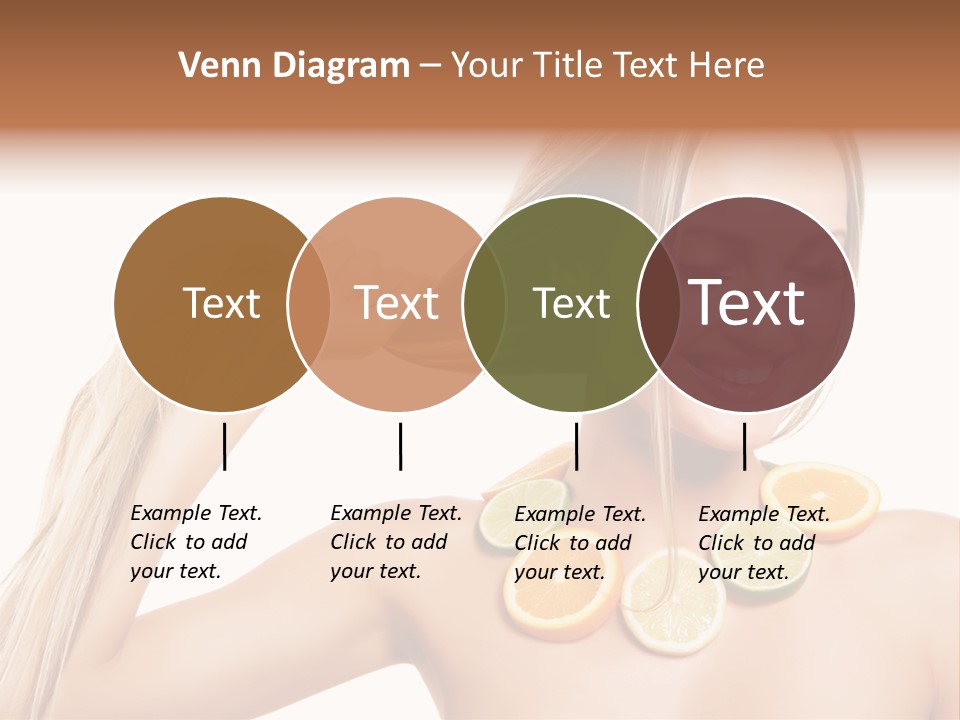 Venn Diagram – Your Title Text Here

Text

Text

Text

Text

Example Text. Click to add your text.

Example Text. Click to add your text.

Example Text. Click to add your text.

Example Text. Click to add your text.